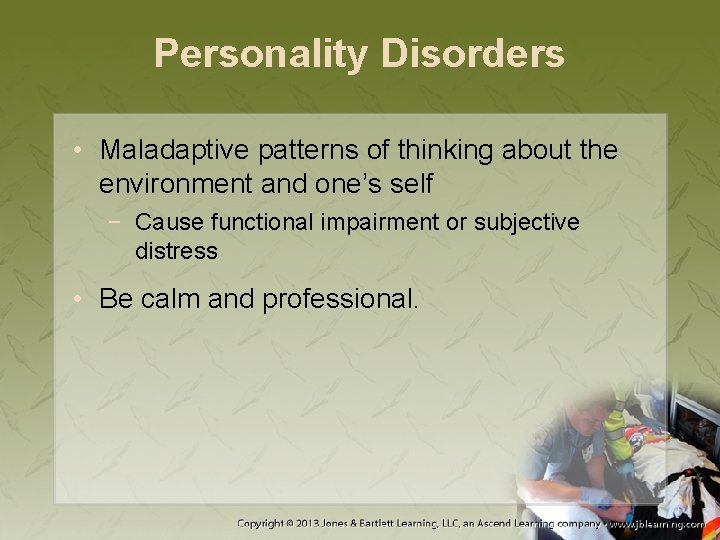 Personality Disorders

• Maladaptive patterns of thinking about the environment and one's self

− Cause functional impairment or subjective distress

• Be calm and professional.

Copyright © 2013 Jones & Bartlett Learning, LLC, an Ascend Learning company • www.jblearning.com